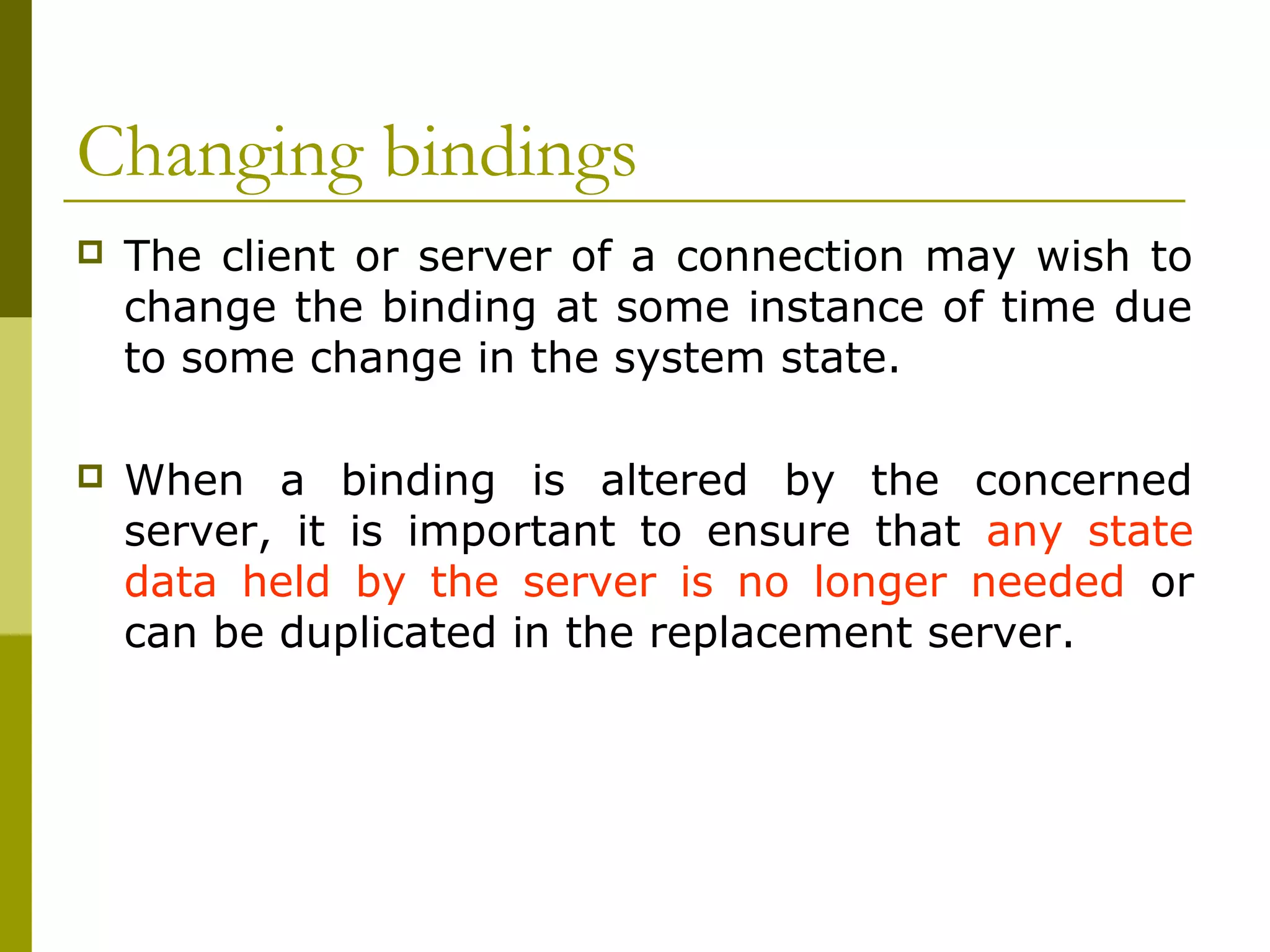 Changing bindings

The client or server of a connection may wish to change the binding at some instance of time due to some change in the system state.

When a binding is altered by the concerned server, it is important to ensure that any state data held by the server is no longer needed or can be duplicated in the replacement server.